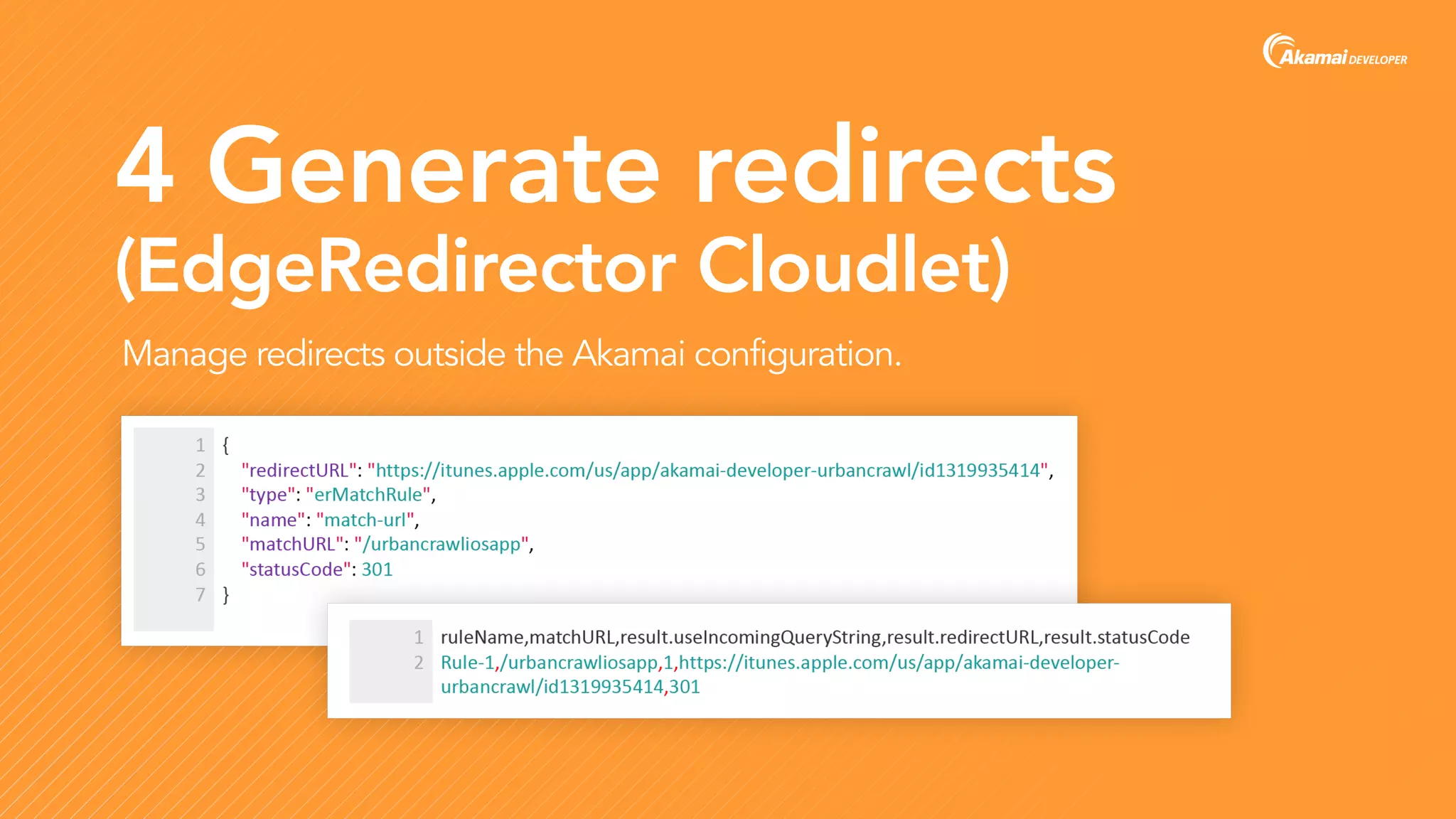 Akamai DEVELOPER

4 Generate redirects
(EdgeRedirector Cloudlet)

Manage redirects outside the Akamai configuration.

1 {
2 "redirectURL": "https://itunes.apple.com/us/app/akamai-developer-urbancrawl/id1319935414",
3 "type": "erMatchRule",
4 "name": "match-url",
5 "matchURL": "/urbancrawliosapp",
6 "statusCode": 301
7 }

1 ruleName,matchURL,result.useIncomingQueryString,result.redirectURL,result.statusCode
2 Rule-1,/urbancrawliosapp,1,https://itunes.apple.com/us/app/akamai-developer-urbancrawl/id1319935414,301